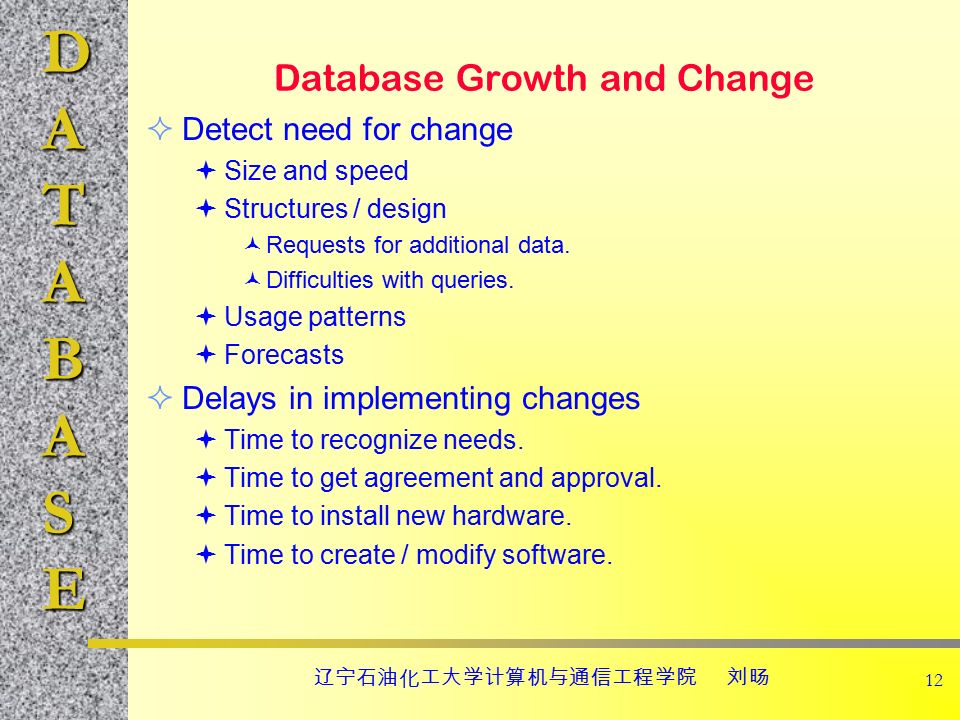 D
A
T
A
B
A
S
E

Database Growth and Change

Detect need for change

Size and speed

Structures / design

Requests for additional data.

Difficulties with queries.

Usage patterns

Forecasts

Delays in implementing changes

Time to recognize needs.

Time to get agreement and approval.

Time to install new hardware.

Time to create / modify software.

辽宁石油化工大学计算机与通信工程学院 刘旸

12